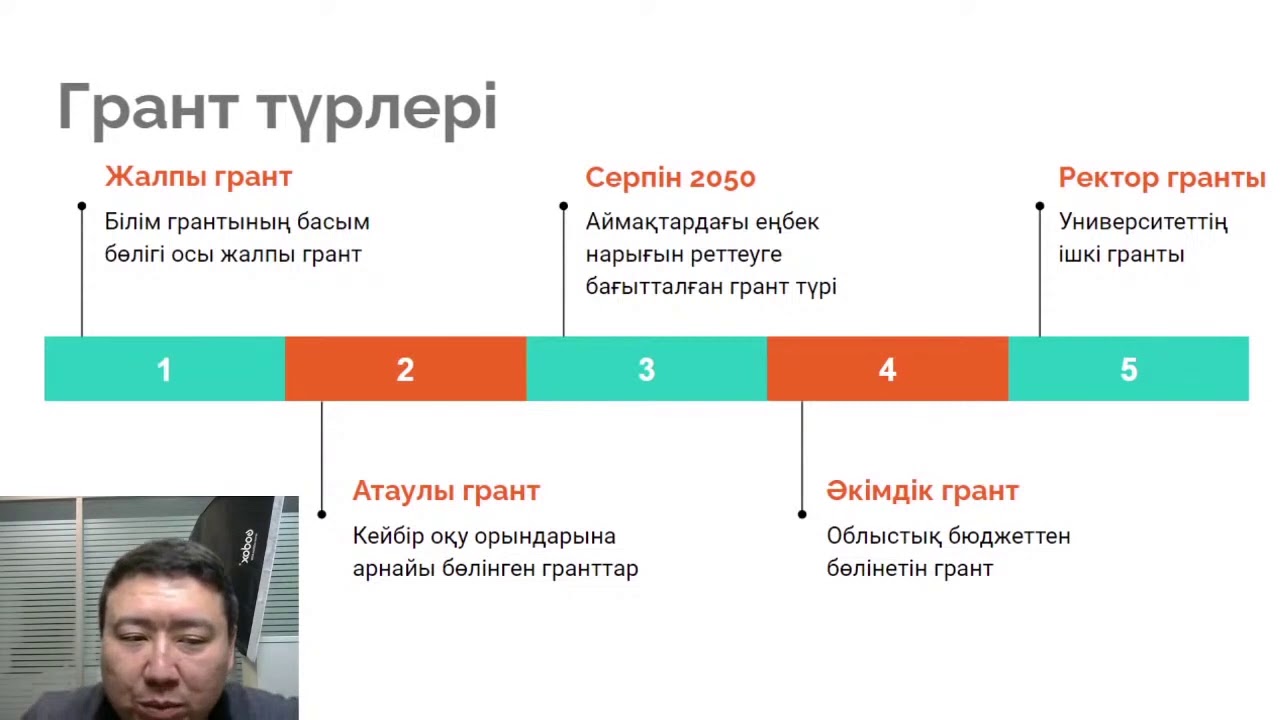 Грант түрлері

Жалпы грант

Білім грантының басым бөлігі осы жалпы грант

Серпін 2050

Аймақтардағы еңбек нарығын реттеуге бағытталған грант түрі

Ректор гранты

Университеттің ішкі гранты

1

2

3

4

5

Атаулы грант

Кейбір оқу орындарына арнайы бөлінген гранттар

Әкімдік грант

Облыстық бюджеттен бөлінетін грант

Godox